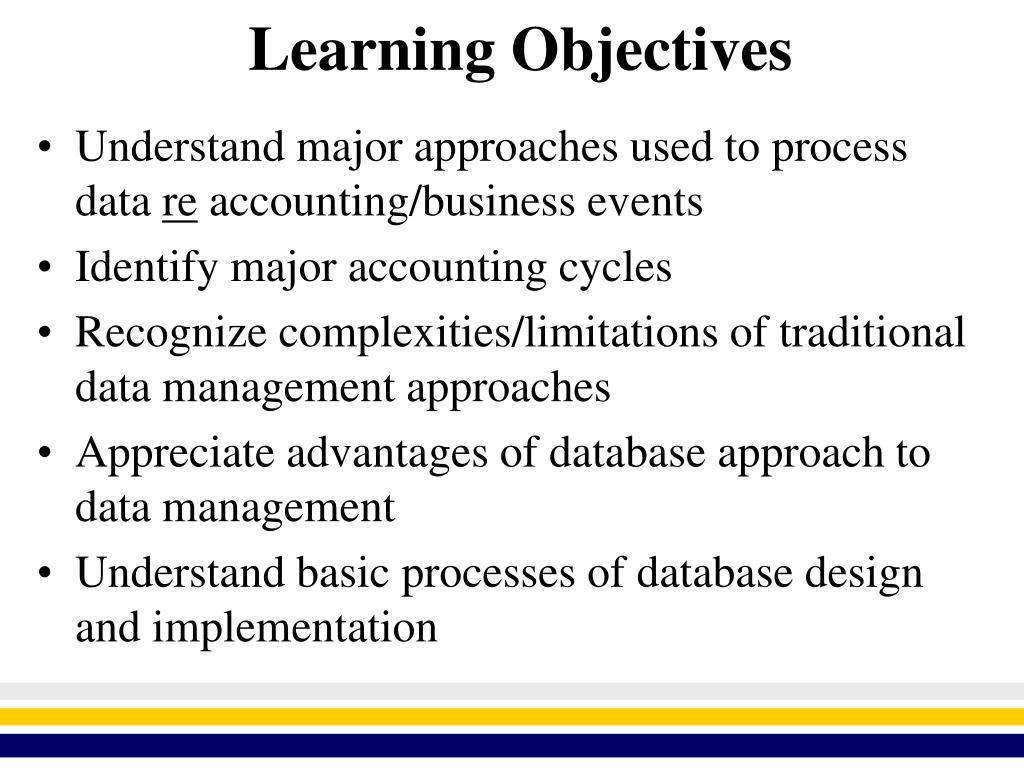 Learning Objectives

• Understand major approaches used to process data re accounting/business events
• Identify major accounting cycles
• Recognize complexities/limitations of traditional data management approaches
• Appreciate advantages of database approach to data management
• Understand basic processes of database design and implementation